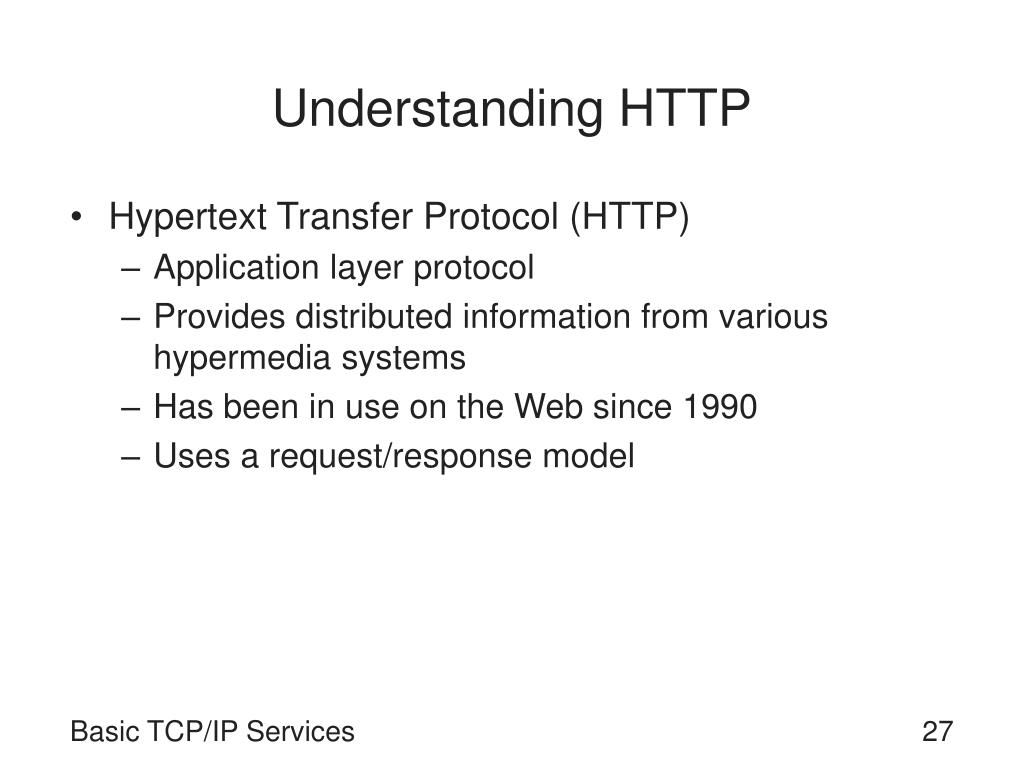 Understanding HTTP

• Hypertext Transfer Protocol (HTTP)
– Application layer protocol
– Provides distributed information from various hypermedia systems
– Has been in use on the Web since 1990
– Uses a request/response model

Basic TCP/IP Services

27